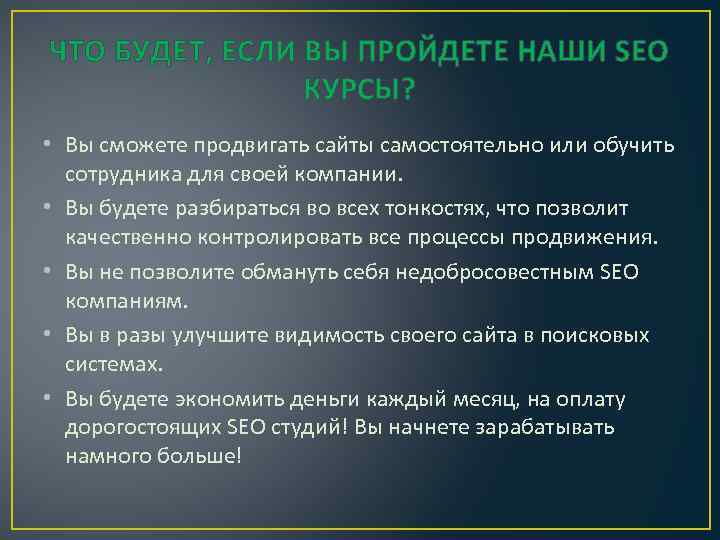 ЧТО БУДЕТ, ЕСЛИ ВЫ ПРОЙДЕТЕ НАШИ SEO КУРСЫ?

• Вы сможете продвигать сайты самостоятельно или обучить сотрудника для своей компании.
• Вы будете разбираться во всех тонкостях, что позволит качественно контролировать все процессы продвижения.
• Вы не позволите обмануть себя недобросовестным SEO компаниям.
• Вы в разы улучшите видимость своего сайта в поисковых системах.
• Вы будете экономить деньги каждый месяц, на оплату дорогостоящих SEO студий! Вы начнете зарабатывать намного больше!